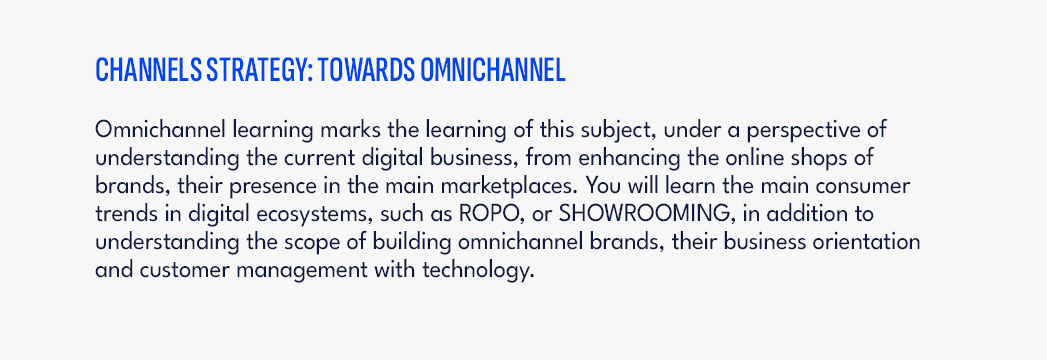 CHANNELS STRATEGY: TOWARDS OMNICHANNEL

Omnichannel learning marks the learning of this subject, under a perspective of understanding the current digital business, from enhancing the online shops of brands, their presence in the main marketplaces. You will learn the main consumer trends in digital ecosystems, such as ROPO, or SHOWROOMING, in addition to understanding the scope of building omnichannel brands, their business orientation and customer management with technology.